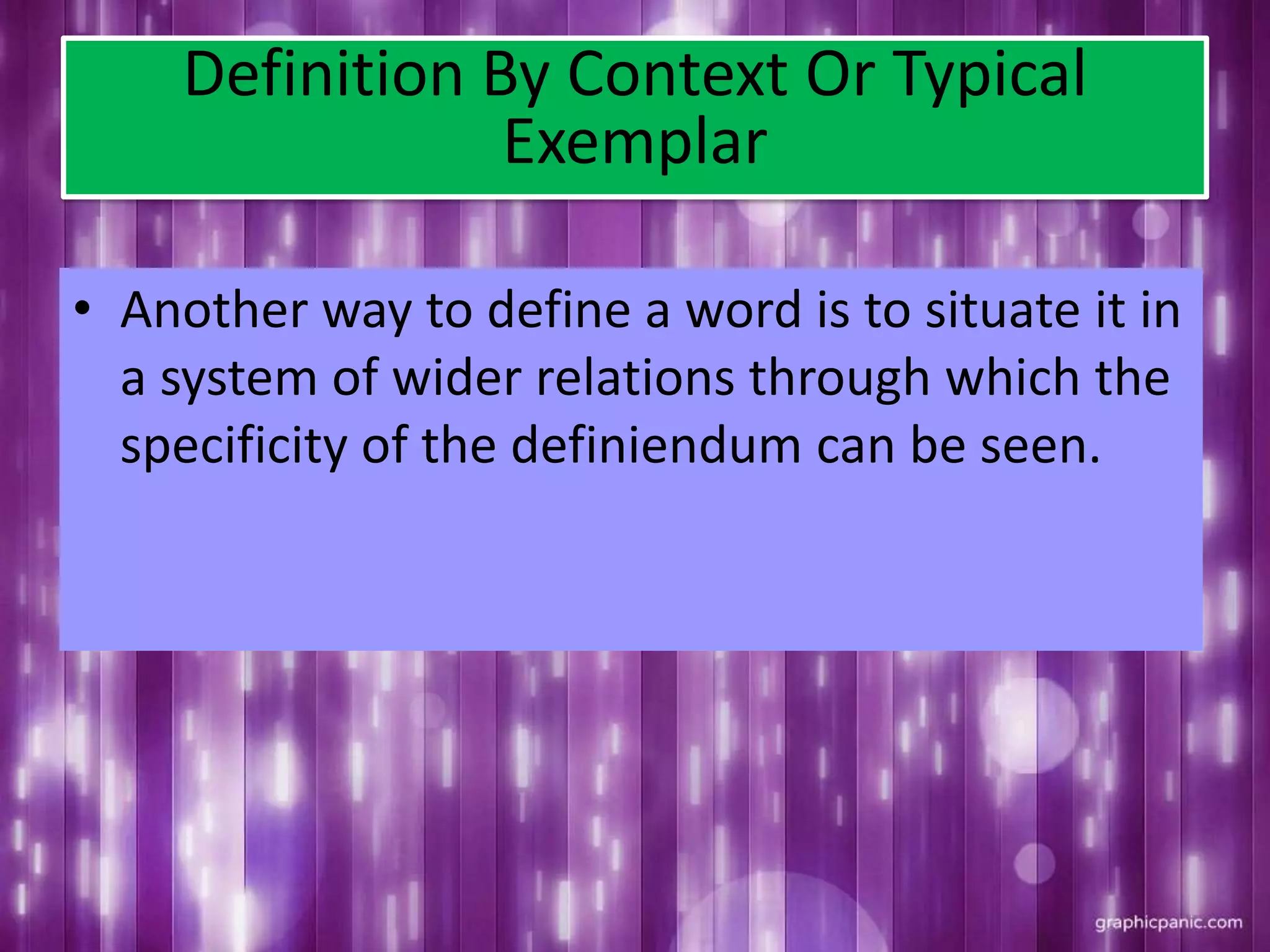 Definition By Context Or Typical Exemplar

• Another way to define a word is to situate it in a system of wider relations through which the specificity of the definiendum can be seen.

graphicpanic.com